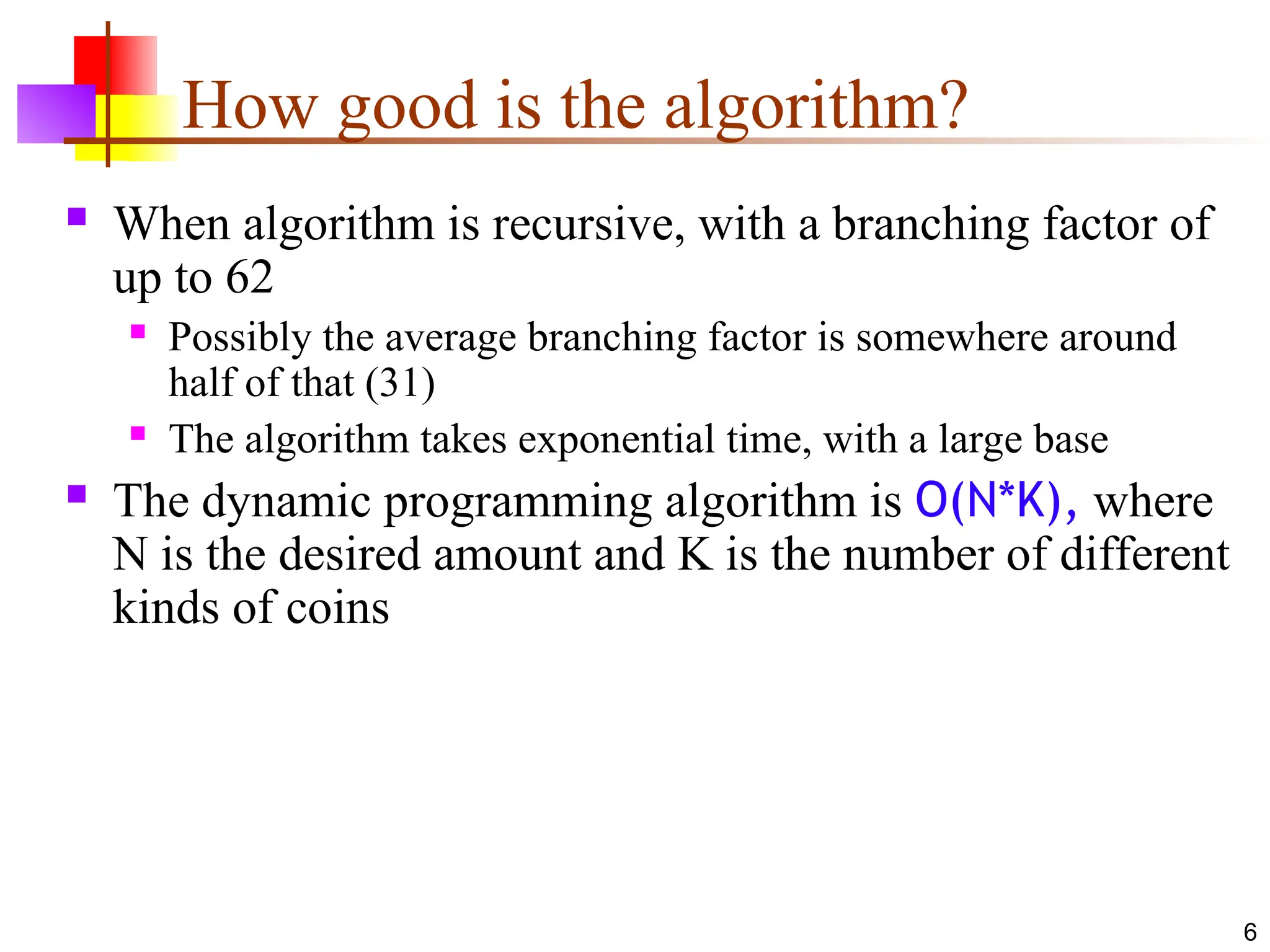 How good is the algorithm?

When algorithm is recursive, with a branching factor of up to 62

Possibly the average branching factor is somewhere around half of that (31)

The algorithm takes exponential time, with a large base

The dynamic programming algorithm is O(N*K), where N is the desired amount and K is the number of different kinds of coins

6